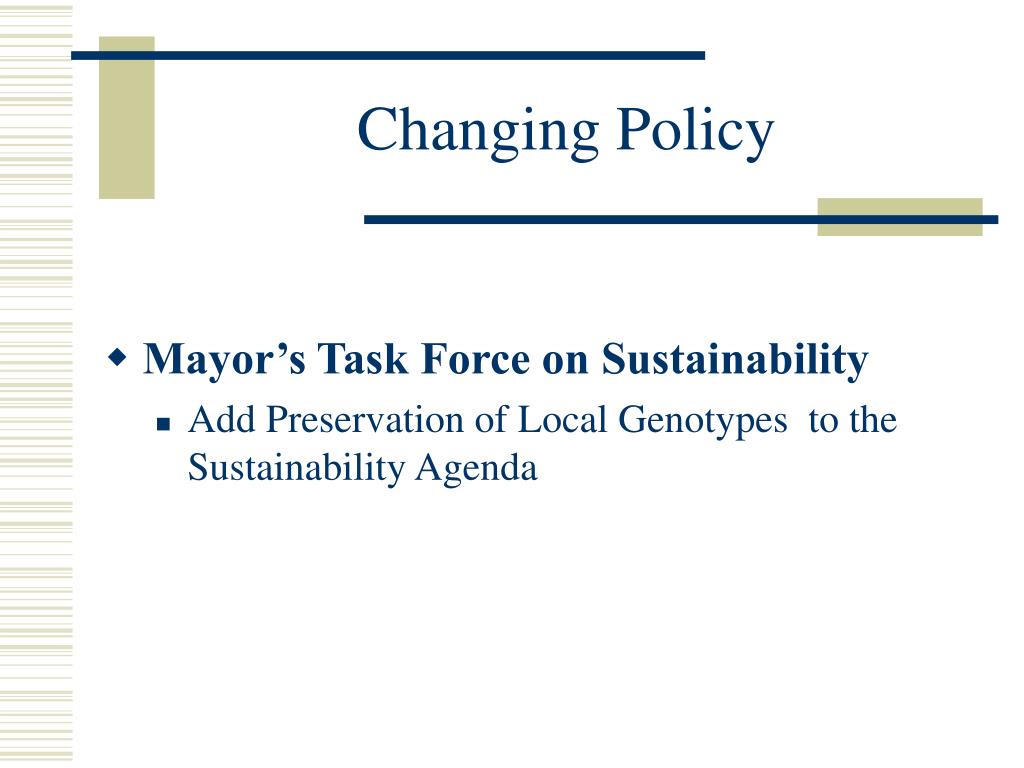 Changing Policy

Mayor’s Task Force on Sustainability

Add Preservation of Local Genotypes to the Sustainability Agenda